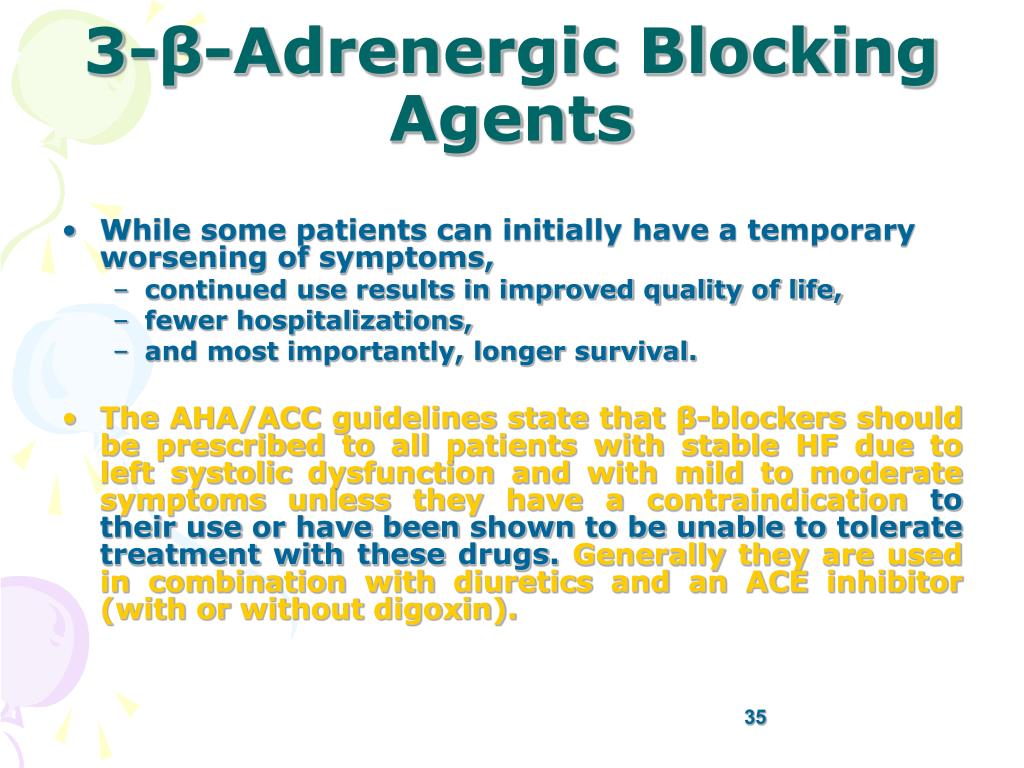 3-β-Adrenergic Blocking Agents

• While some patients can initially have a temporary worsening of symptoms,
– continued use results in improved quality of life,
– fewer hospitalizations,
– and most importantly, longer survival.

• The AHA/ACC guidelines state that β-blockers should be prescribed to all patients with stable HF due to left systolic dysfunction and with mild to moderate symptoms unless they have a contraindication to their use or have been shown to be unable to tolerate treatment with these drugs. Generally they are used in combination with diuretics and an ACE inhibitor (with or without digoxin).

35